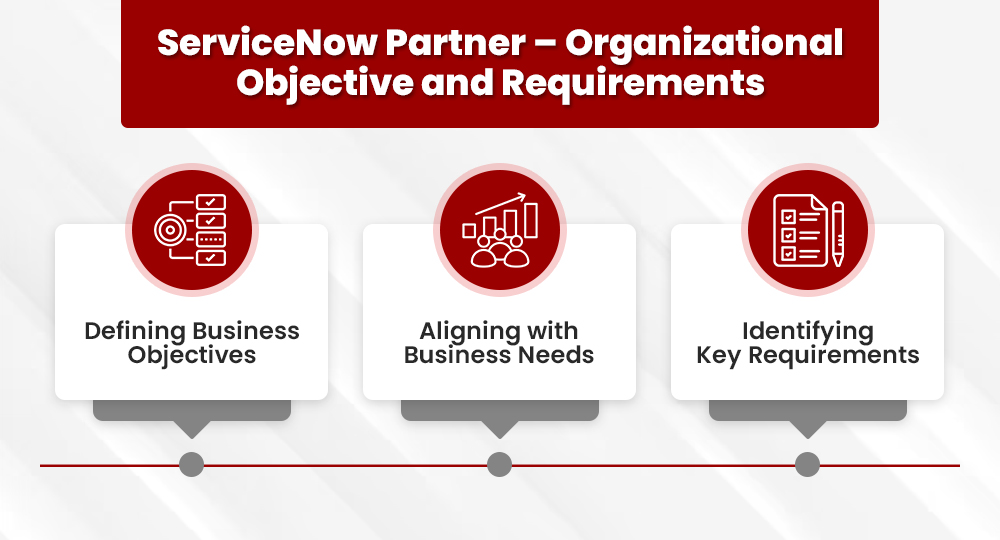 ServiceNow Partner – Organizational Objective and Requirements

Defining Business Objectives

Aligning with Business Needs

Identifying Key Requirements